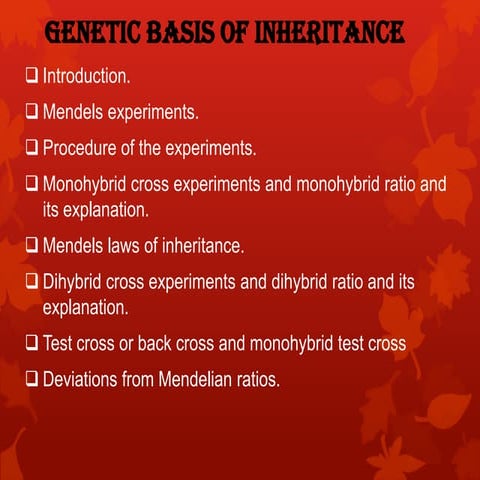 GENETIC BASIS OF INHERITANCE

❑ Introduction.

❑ Mendels experiments.

❑ Procedure of the experiments.

❑ Monohybrid cross experiments and monohybrid ratio and its explanation.

❑ Mendels laws of inheritance.

❑ Dihybrid cross experiments and dihybrid ratio and its explanation.

❑ Test cross or back cross and monohybrid test cross

❑ Deviations from Mendelian ratios.